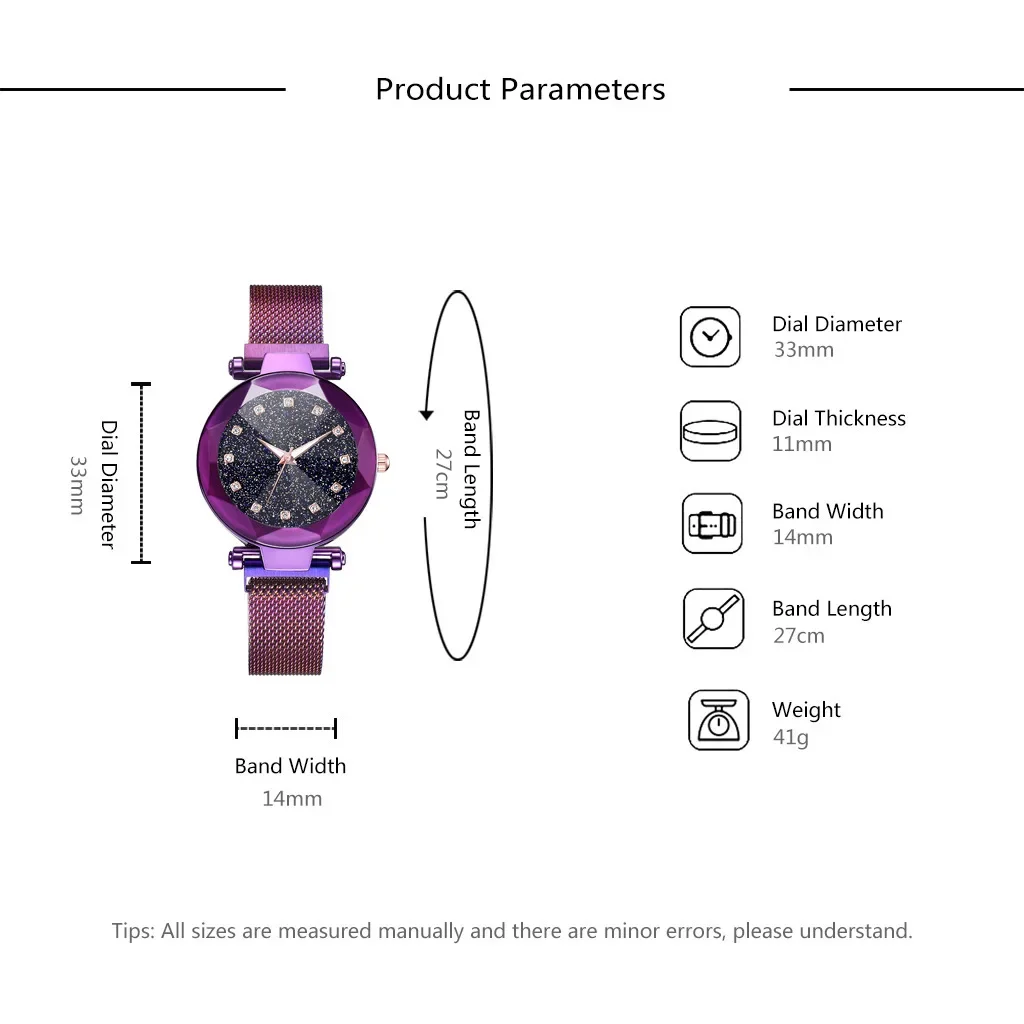 Product Parameters

Dial Diameter
33mm

Band Length
27cm

Band Width
14mm

Dial Diameter
33mm

Dial Thickness
11mm

Band Width
14mm

Band Length
27cm

Weight
41g

Tips: All sizes are measured manually and there are minor errors, please understand.